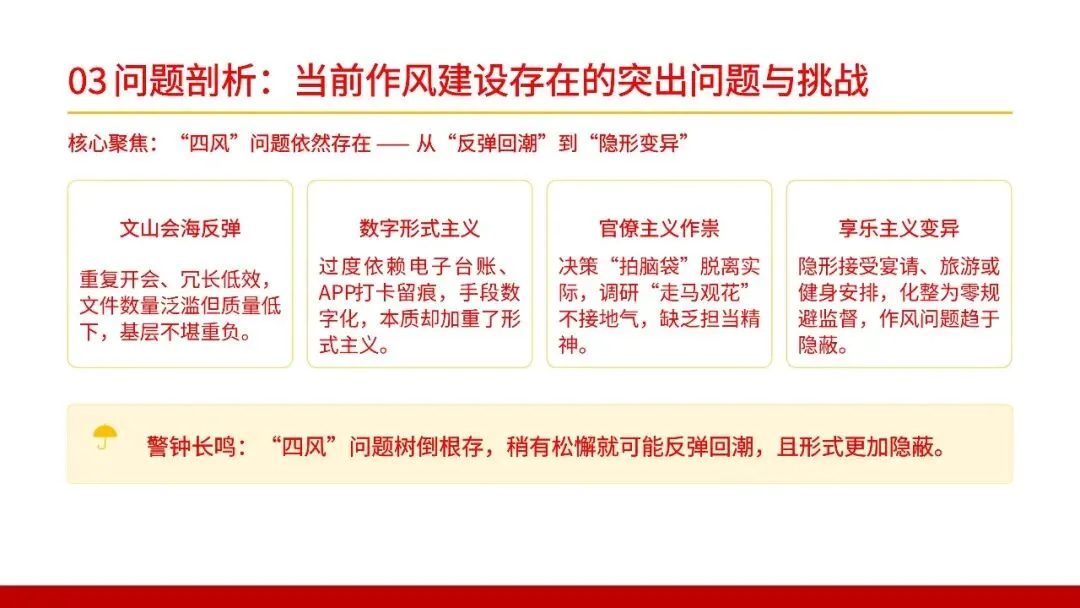 03 问题剖析：当前作风建设存在的突出问题与挑战

核心聚焦：“四风”问题依然存在 —— 从“反弹回潮”到“隐形变异”

文山会海反弹

重复开会、冗长低效，文件数量泛滥但质量低下，基层不堪重负。

数字形式主义

过度依赖电子台账、APP打卡留痕，手段数字化，本质却加重了形式主义。

官僚主义作祟

决策“拍脑袋”脱离实际，调研“走马观花”不接地气，缺乏担当精神。

享乐主义变异

隐形接受宴请、旅游或健身安排，化整为零规避监督，作风问题趋于隐蔽。

警钟长鸣：“四风”问题树倒根存，稍有松懈就可能反弹回潮，且形式更加隐蔽。